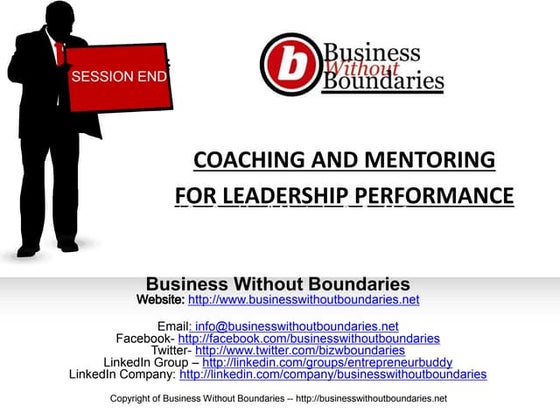 SESSION END

b Business Without Boundaries

COACHING AND MENTORING

FOR LEADERSHIP PERFORMANCE

Business Without Boundaries
Website: http://www.businesswithoutboundaries.net

Email: info@businesswithoutboundaries.net
Facebook- http://facebook.com/businesswithoutboundaries
Twitter- http://www.twitter.com/bizwboundaries
LinkedIn Group – http://linkedin.com/groups/entrepreneurbuddy
LinkedIn Company: http://linkedin.com/company/businesswithoutboundaries

Copyright of Business Without Boundaries -- http://businesswithoutboundaries.net